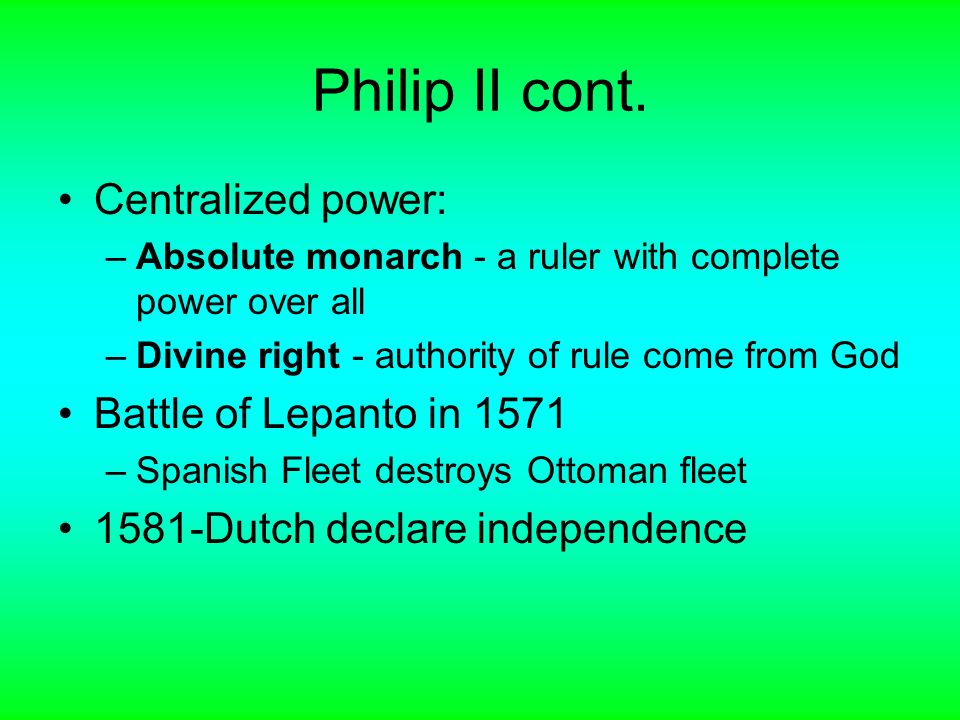 Philip II cont.

• Centralized power:
– Absolute monarch - a ruler with complete power over all
– Divine right - authority of rule come from God

• Battle of Lepanto in 1571
– Spanish Fleet destroys Ottoman fleet

• 1581-Dutch declare independence